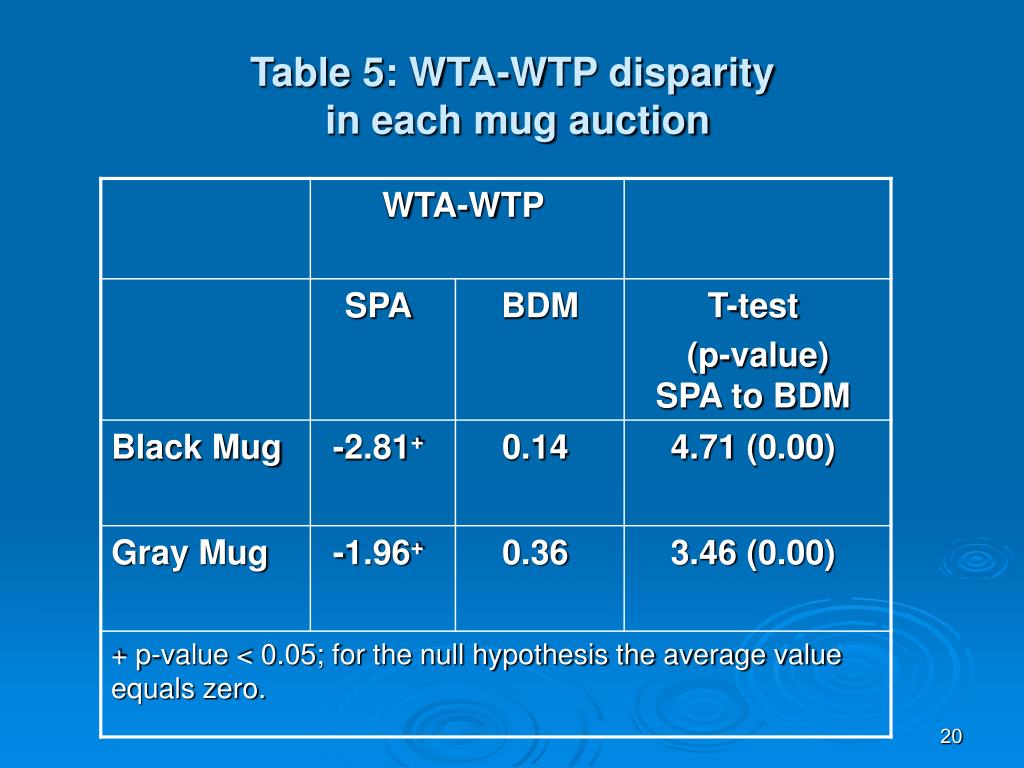 Table 5: WTA-WTP disparity in each mug auction

| | WTA-WTP | | |
|---|---|---|---|
| | SPA | BDM | T-test (p-value) SPA to BDM |
| Black Mug | -2.81$^+$ | 0.14 | 4.71 (0.00) |
| Gray Mug | -1.96$^+$ | 0.36 | 3.46 (0.00) |
| + p-value < 0.05; for the null hypothesis the average value equals zero. | | | |

20